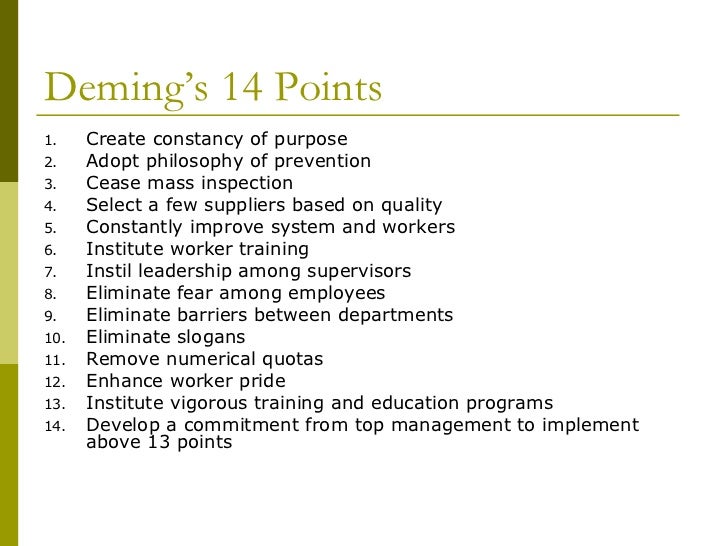 Deming's 14 Points

1. Create constancy of purpose
2. Adopt philosophy of prevention
3. Cease mass inspection
4. Select a few suppliers based on quality
5. Constantly improve system and workers
6. Institute worker training
7. Instil leadership among supervisors
8. Eliminate fear among employees
9. Eliminate barriers between departments
10. Eliminate slogans
11. Remove numerical quotas
12. Enhance worker pride
13. Institute vigorous training and education programs
14. Develop a commitment from top management to implement above 13 points